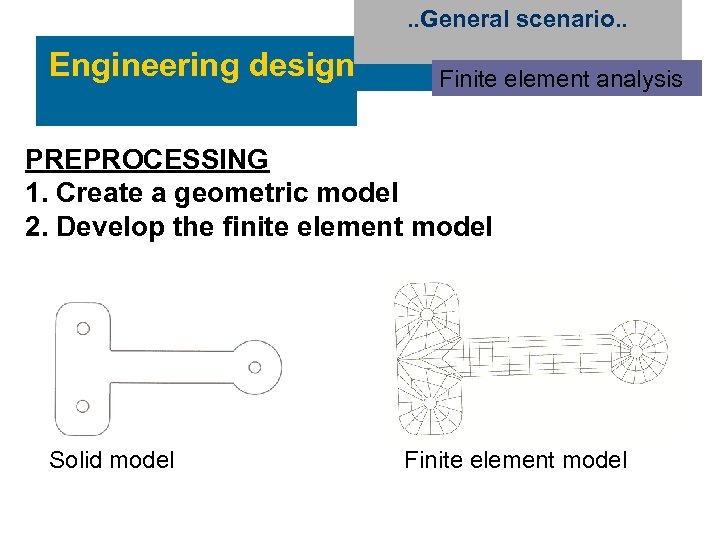 ..General scenario..

Engineering design

Finite element analysis

PREPROCESSING
1. Create a geometric model
2. Develop the finite element model

Solid model

Finite element model